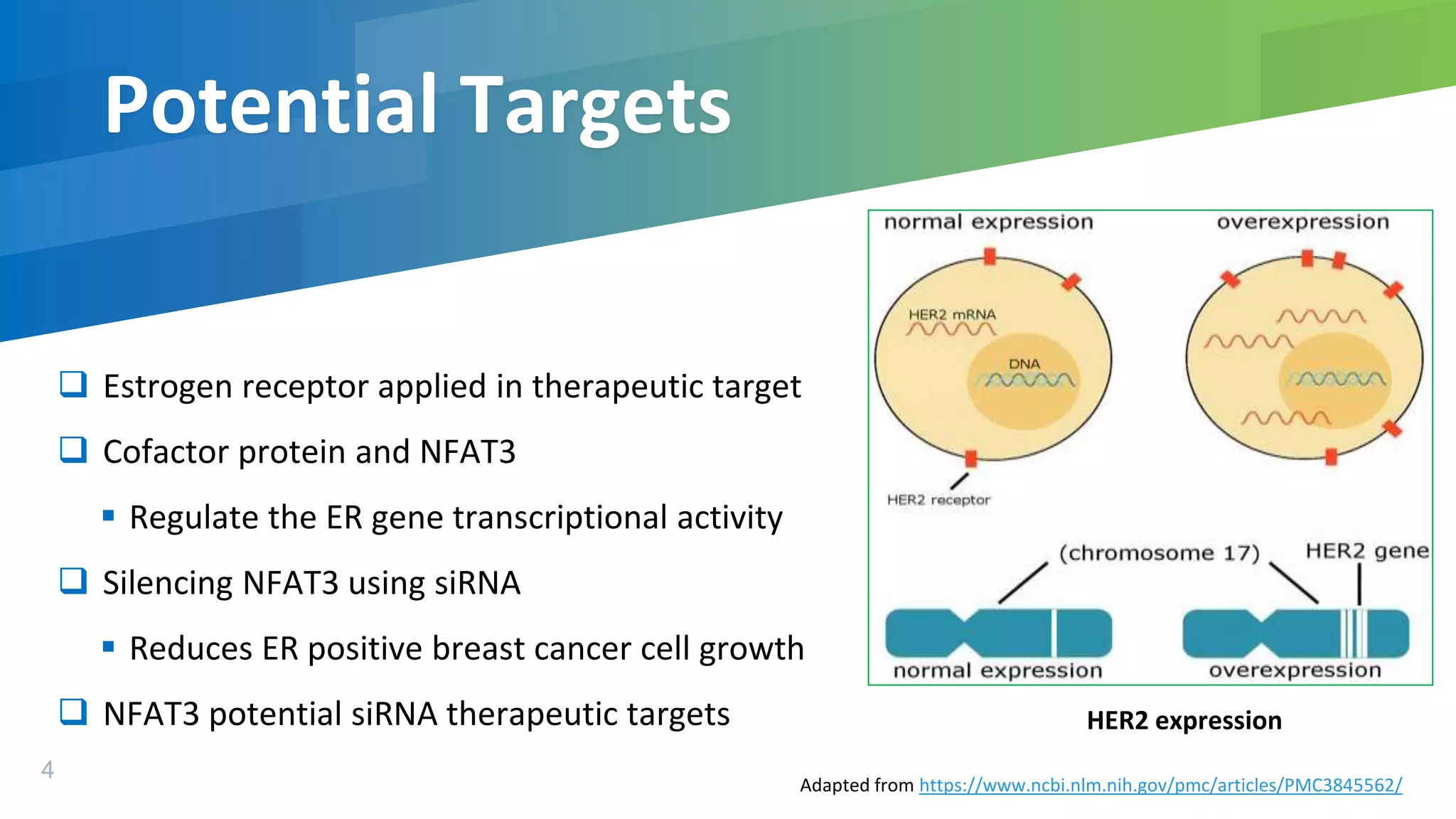 Potential Targets

❑ Estrogen receptor applied in therapeutic target

❑ Cofactor protein and NFAT3

▪ Regulate the ER gene transcriptional activity

❑ Silencing NFAT3 using siRNA

▪ Reduces ER positive breast cancer cell growth

❑ NFAT3 potential siRNA therapeutic targets

normal expression

overexpression

HER2 mRNA

DNA

HER2 receptor

(chromosome 17)

HER2 gene

normal expression

overexpression

HER2 expression

4

Adapted from https://www.ncbi.nlm.nih.gov/pmc/articles/PMC3845562/